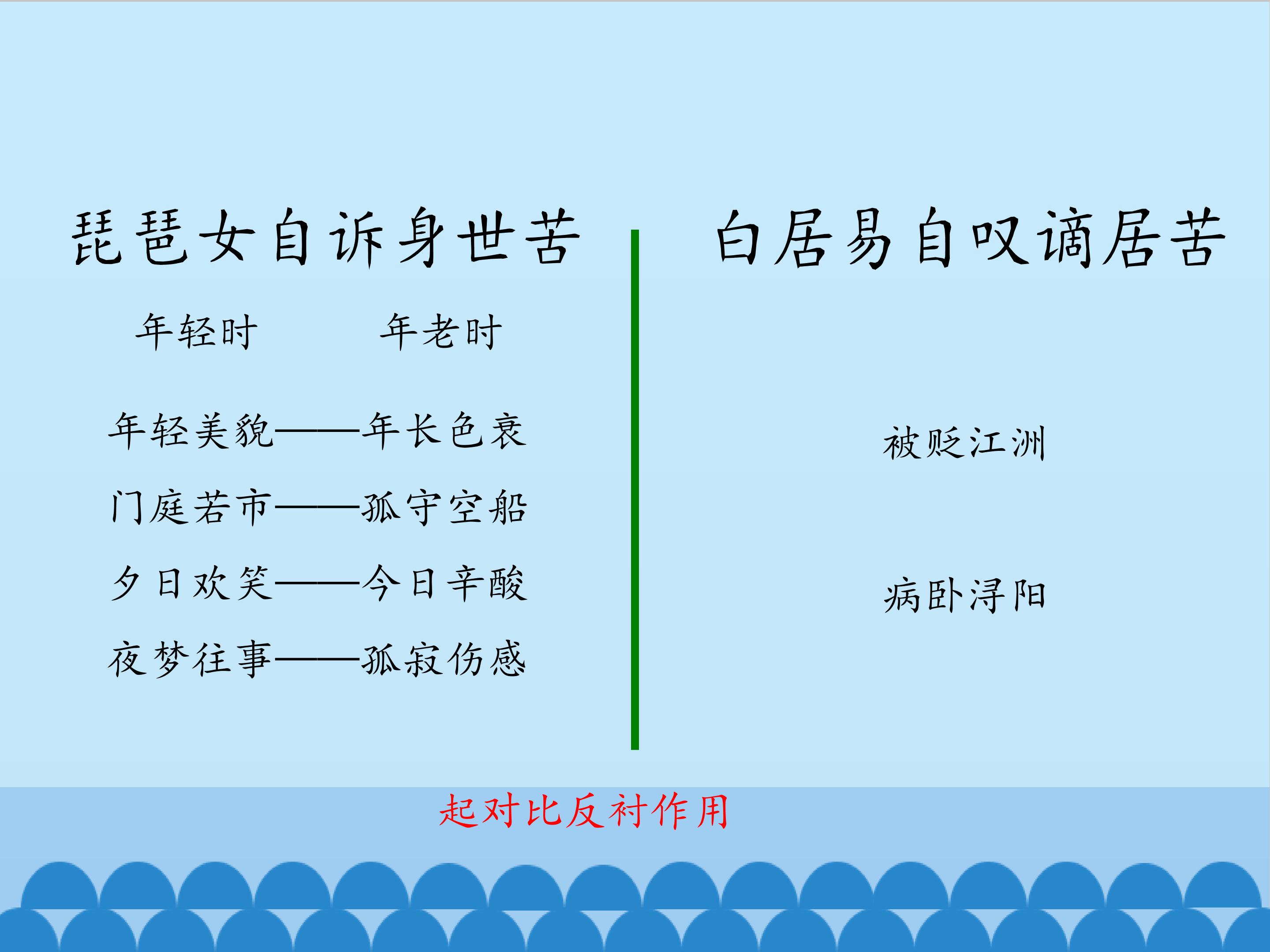 琵琶女自诉身世苦

年轻时　　年老时

年轻美貌——年长色衰

门庭若市——孤守空船

夕日欢笑——今日辛酸

夜梦往事——孤寂伤感

白居易自叹谪居苦

被贬江洲

病卧浔阳

起对比反衬作用